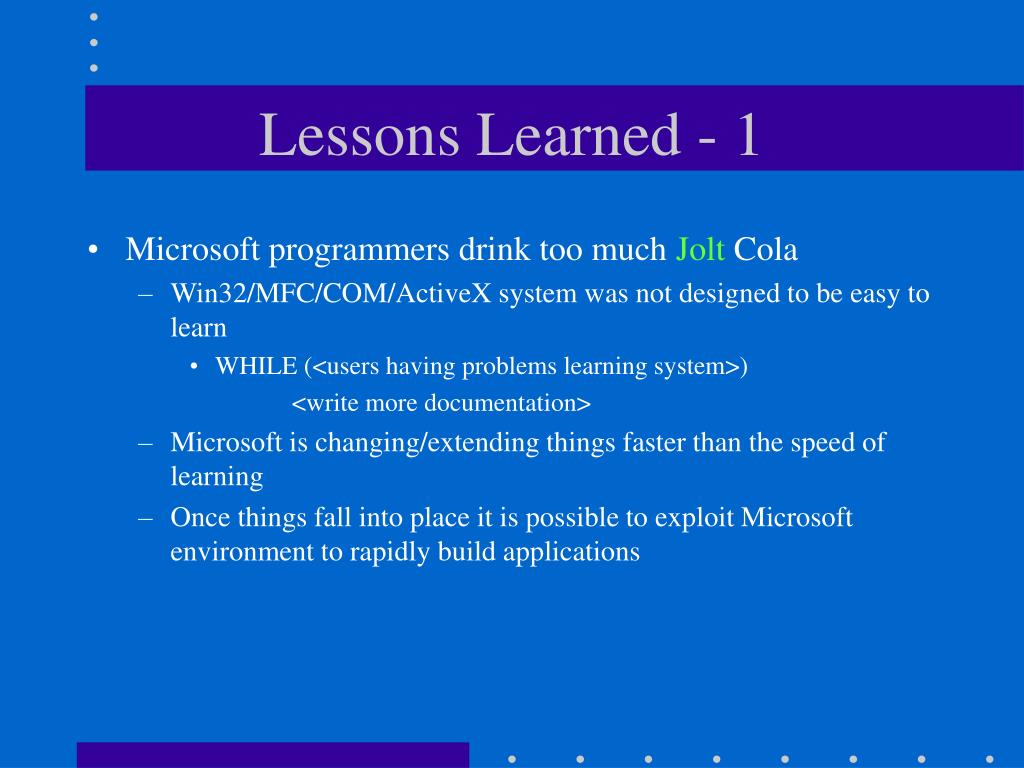 Lessons Learned - 1

• Microsoft programmers drink too much Jolt Cola

– Win32/MFC/COM/ActiveX system was not designed to be easy to learn

• WHILE (<users having problems learning system>)

<write more documentation>

– Microsoft is changing/extending things faster than the speed of learning

– Once things fall into place it is possible to exploit Microsoft environment to rapidly build applications